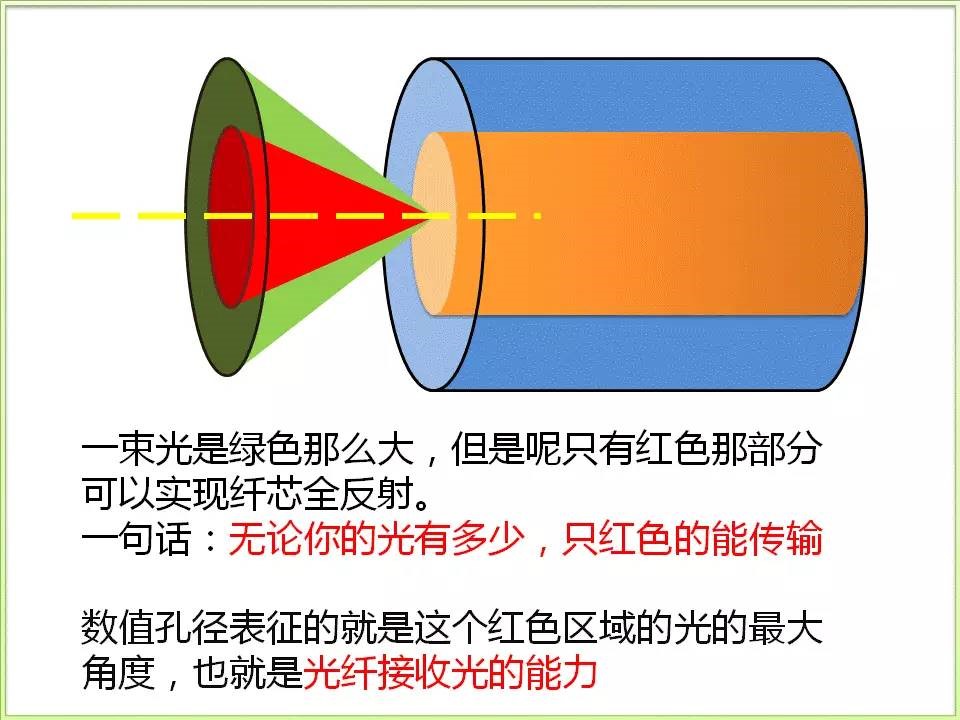 一束光是绿色那么大，但是呢只有红色那部分可以实现纤芯全反射。
一句话：无论你的光有多少，只红色的能传输

数值孔径表征的就是这个红色区域的光的最大角度，也就是光纤接收光的能力